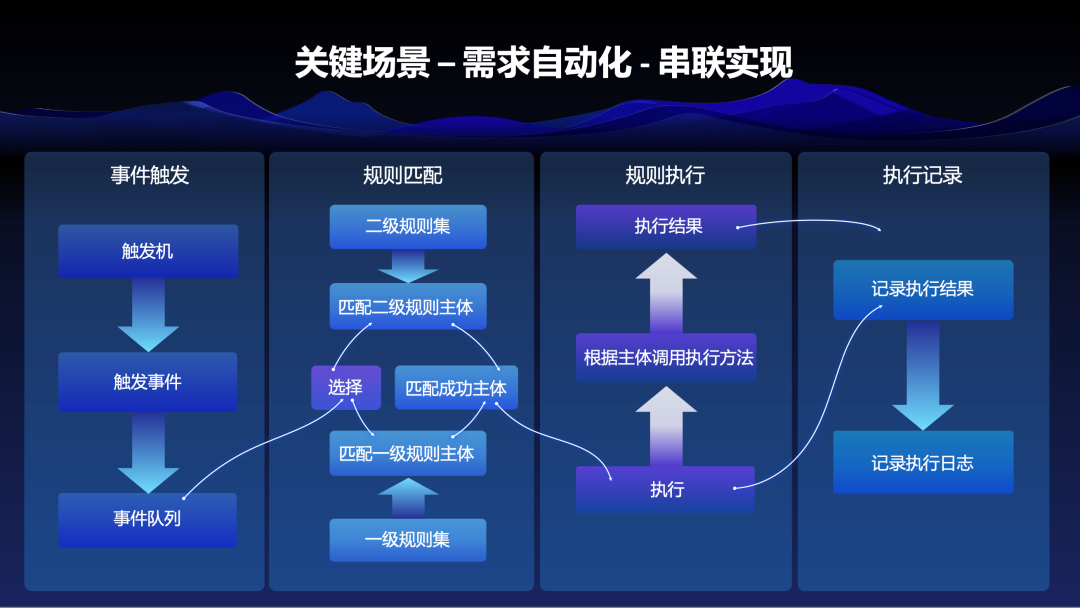 关键场景 – 需求自动化 - 串联实现

事件触发

触发机

触发事件

事件队列

规则匹配

二级规则集

匹配二级规则主体

选择

匹配成功主体

匹配一级规则主体

一级规则集

规则执行

执行结果

根据主体调用执行方法

执行

执行记录

记录执行结果

记录执行日志